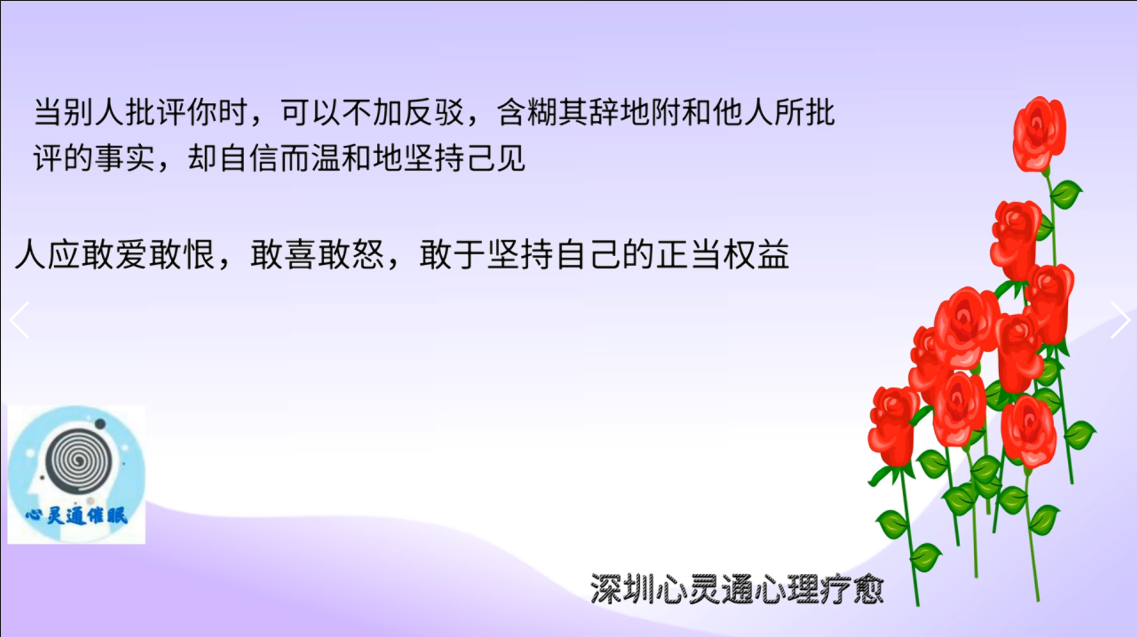 当别人批评你时，可以不加反驳，含糊其辞地附和他人所批评的事实，却自信而温和地坚持己见

人应敢爱敢恨，敢喜敢怒，敢于坚持自己的正当权益

心灵通催眠

深圳心灵通心理疗愈